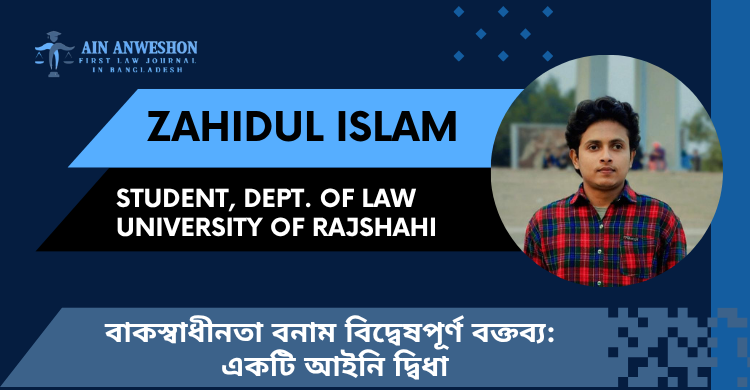 AIN ANWESHON
FIRST LAW JOURNAL IN BANGLADESH

ZAHIDUL ISLAM

STUDENT, DEPT. OF LAW
UNIVERSITY OF RAJSHAHI

বাকস্বাধীনতা বনাম বিদ্বেষপূর্ণ বক্তব্য: একটি আইনি দ্বিধা